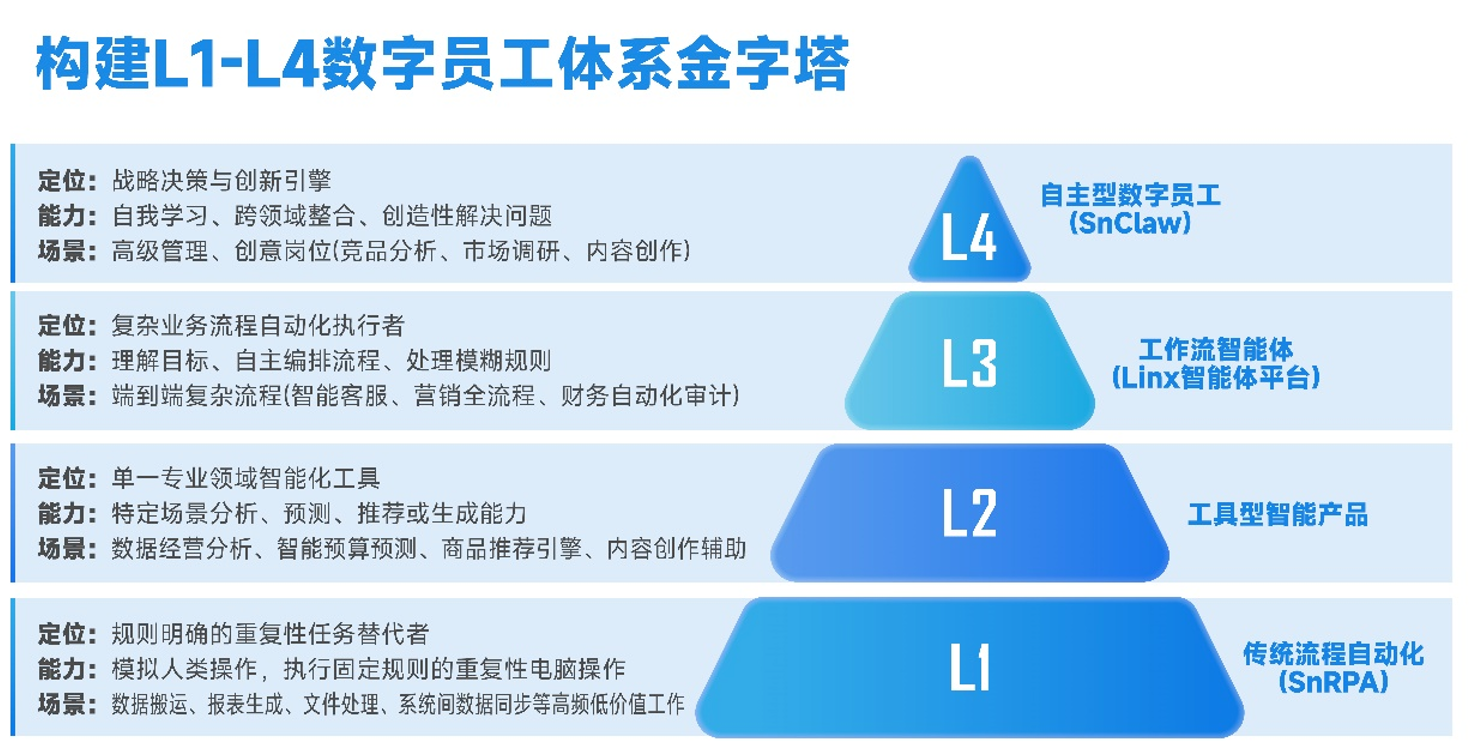 构建L1-L4数字员工体系金字塔

定位：战略决策与创新引擎
能力：自我学习、跨领域整合、创造性解决问题
场景：高级管理、创意岗位(竞品分析、市场调研、内容创作)

L4

自主型数字员工
(SnClaw)

定位：复杂业务流程自动化执行者
能力：理解目标、自主编排流程、处理模糊规则
场景：端到端复杂流程(智能客服、营销全流程、财务自动化审计)

L3

工作流智能体
(Linx智能体平台)

定位：单一专业领域智能化工具
能力：特定场景分析、预测、推荐或生成能力
场景：数据经营分析、智能预算预测、商品推荐引擎、内容创作辅助

L2

工具型智能产品

定位：规则明确的重复性任务替代者
能力：模拟人类操作，执行固定规则的重复性电脑操作
场景：数据搬运、报表生成、文件处理、系统间数据同步等高频低价值工作

L1

传统流程自动化
(SnRPA)